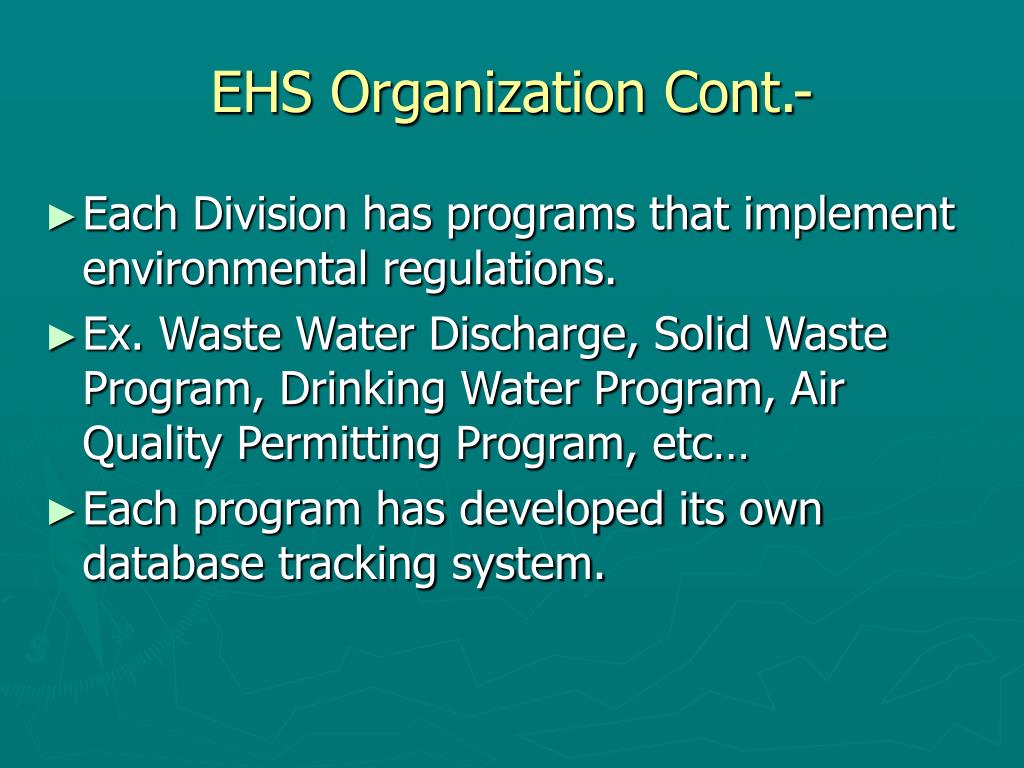 EHS Organization Cont.-

►Each Division has programs that implement environmental regulations.

►Ex. Waste Water Discharge, Solid Waste Program, Drinking Water Program, Air Quality Permitting Program, etc…

►Each program has developed its own database tracking system.